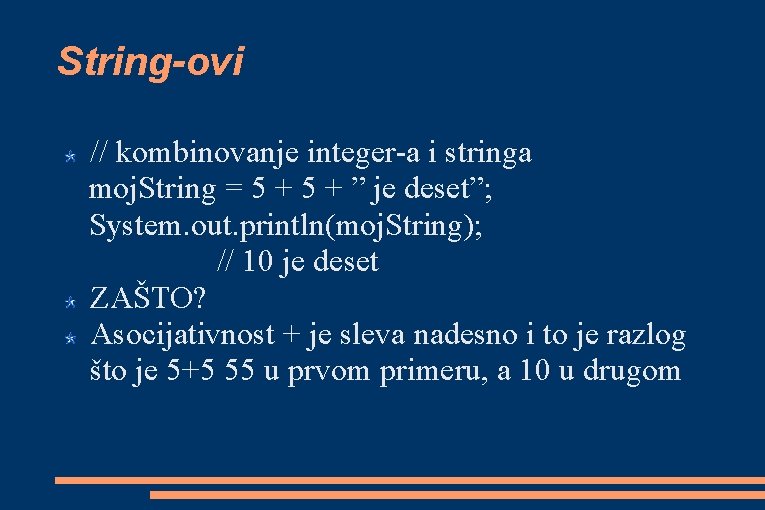 String-ovi

// kombinovanje integer-a i stringa
mojString = 5 + 5 + ” je deset”;
System.out.println(mojString);
// 10 je deset

ZAŠTO?

Asocijativnost + je sleva nadesno i to je razlog što je 5+5 55 u prvom primeru, a 10 u drugom